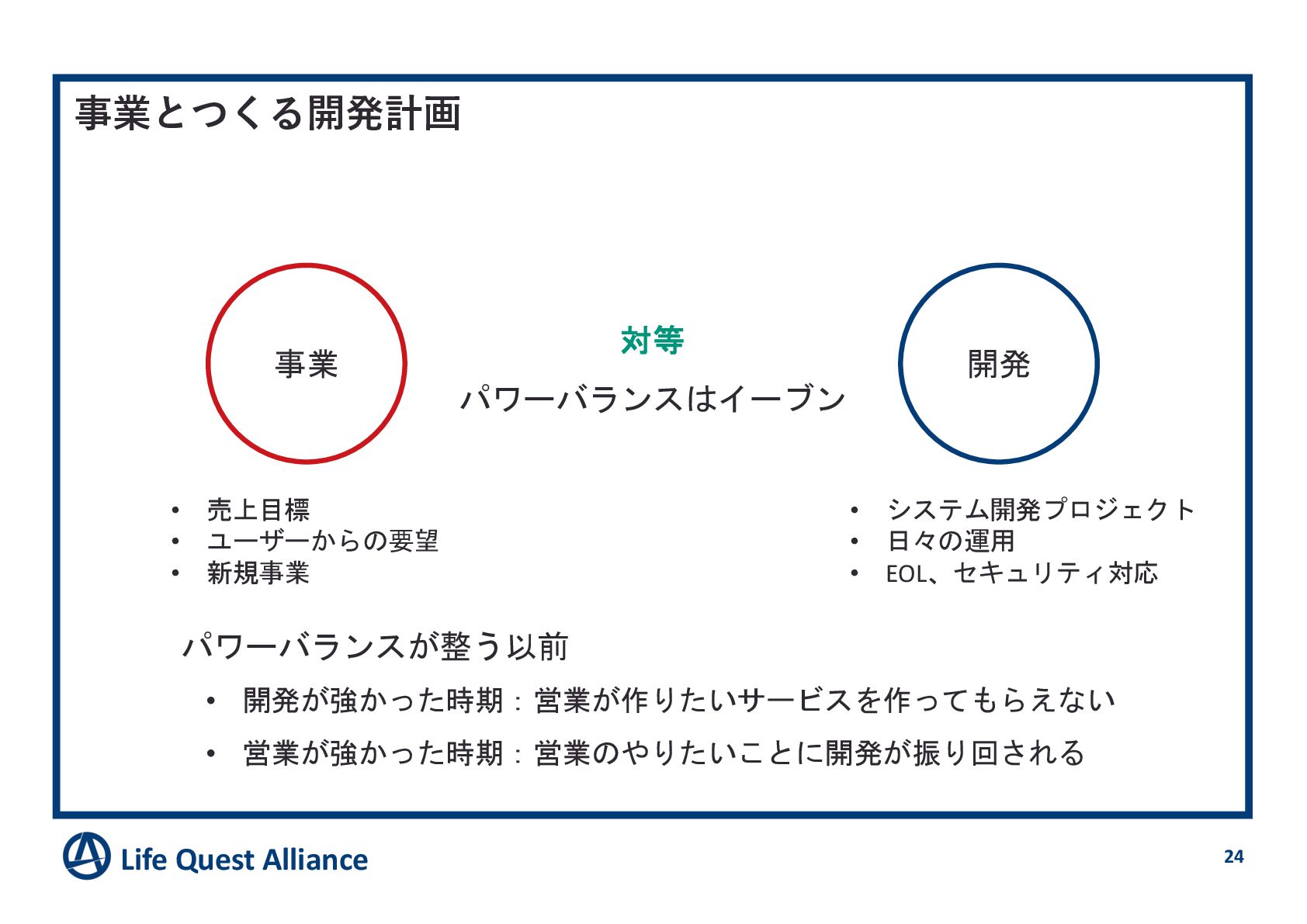 事業とつくる開発計画

事業

対等

パワーバランスはイーブン

開発

• 売上目標
• ユーザーからの要望
• 新規事業

• システム開発プロジェクト
• 日々の運用
• EOL、セキュリティ対応

パワーバランスが整う以前

• 開発が強かった時期：営業が作りたいサービスを作ってもらえない
• 営業が強かった時期：営業のやりたいことに開発が振り回される

Life Quest Alliance

24